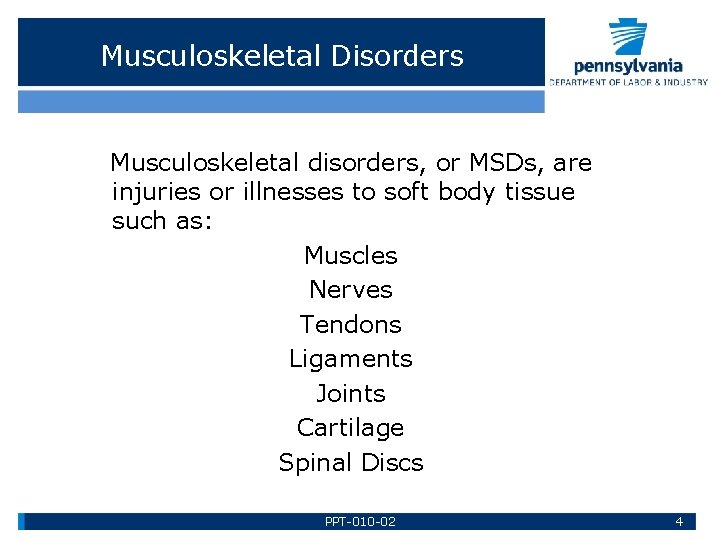 Musculoskeletal Disorders

pennsylvania
DEPARTMENT OF LABOR & INDUSTRY

Musculoskeletal disorders, or MSDs, are injuries or illnesses to soft body tissue such as:

Muscles
Nerves
Tendons
Ligaments
Joints
Cartilage
Spinal Discs

PPT-010-02

4